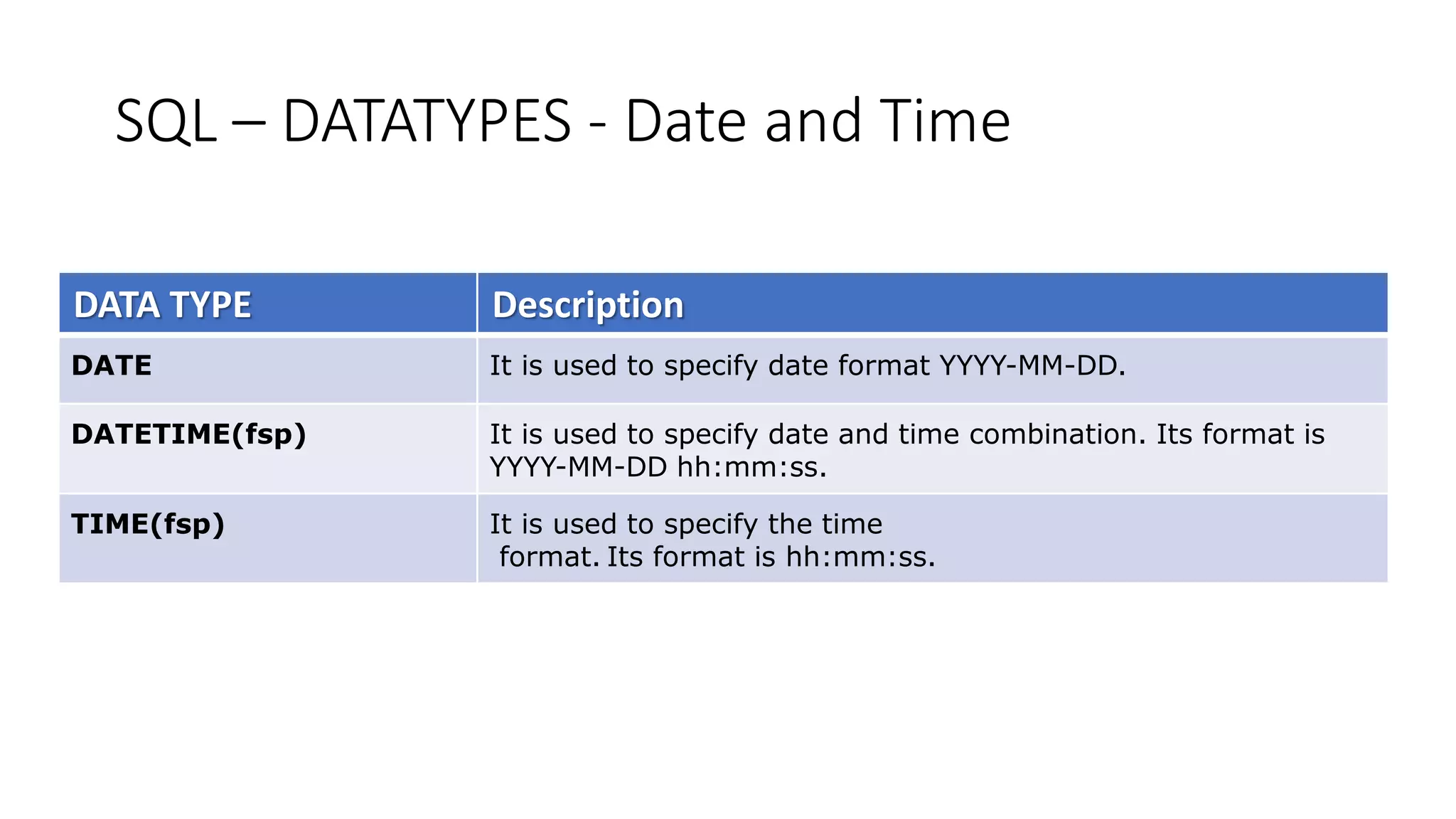 SQL – DATATYPES - Date and Time

| DATA TYPE | Description |
|---|---|
| DATE | It is used to specify date format YYYY-MM-DD. |
| DATETIME(fsp) | It is used to specify date and time combination. Its format is YYYY-MM-DD hh:mm:ss. |
| TIME(fsp) | It is used to specify the time format. Its format is hh:mm:ss. |